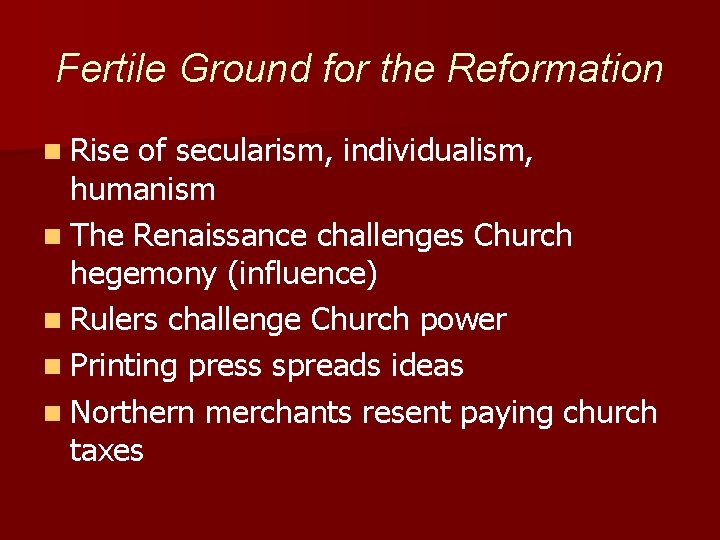 Fertile Ground for the Reformation

- Rise of secularism, individualism, humanism
- The Renaissance challenges Church hegemony (influence)
- Rulers challenge Church power
- Printing press spreads ideas
- Northern merchants resent paying church taxes